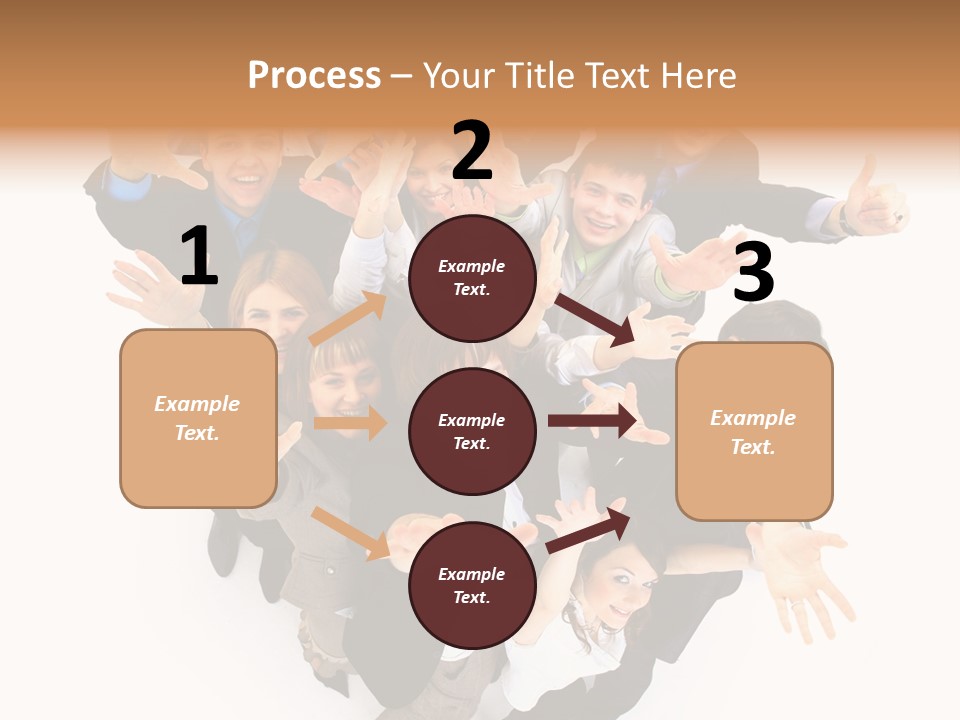 Process – Your Title Text Here

1

Example Text.

2

Example Text.

Example Text.

Example Text.

3

Example Text.